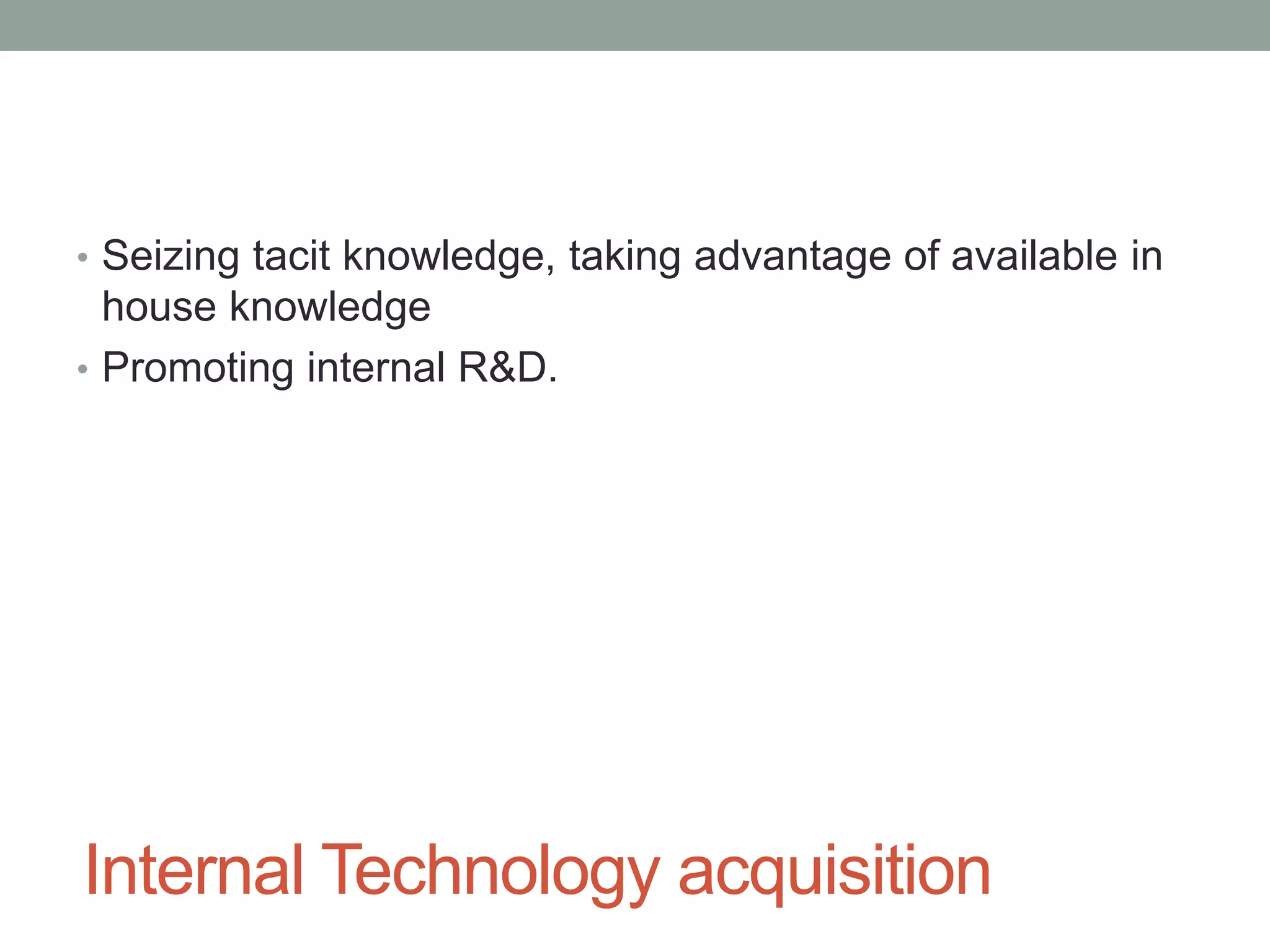 • Seizing tacit knowledge, taking advantage of available in house knowledge
• Promoting internal R&D.

Internal Technology acquisition